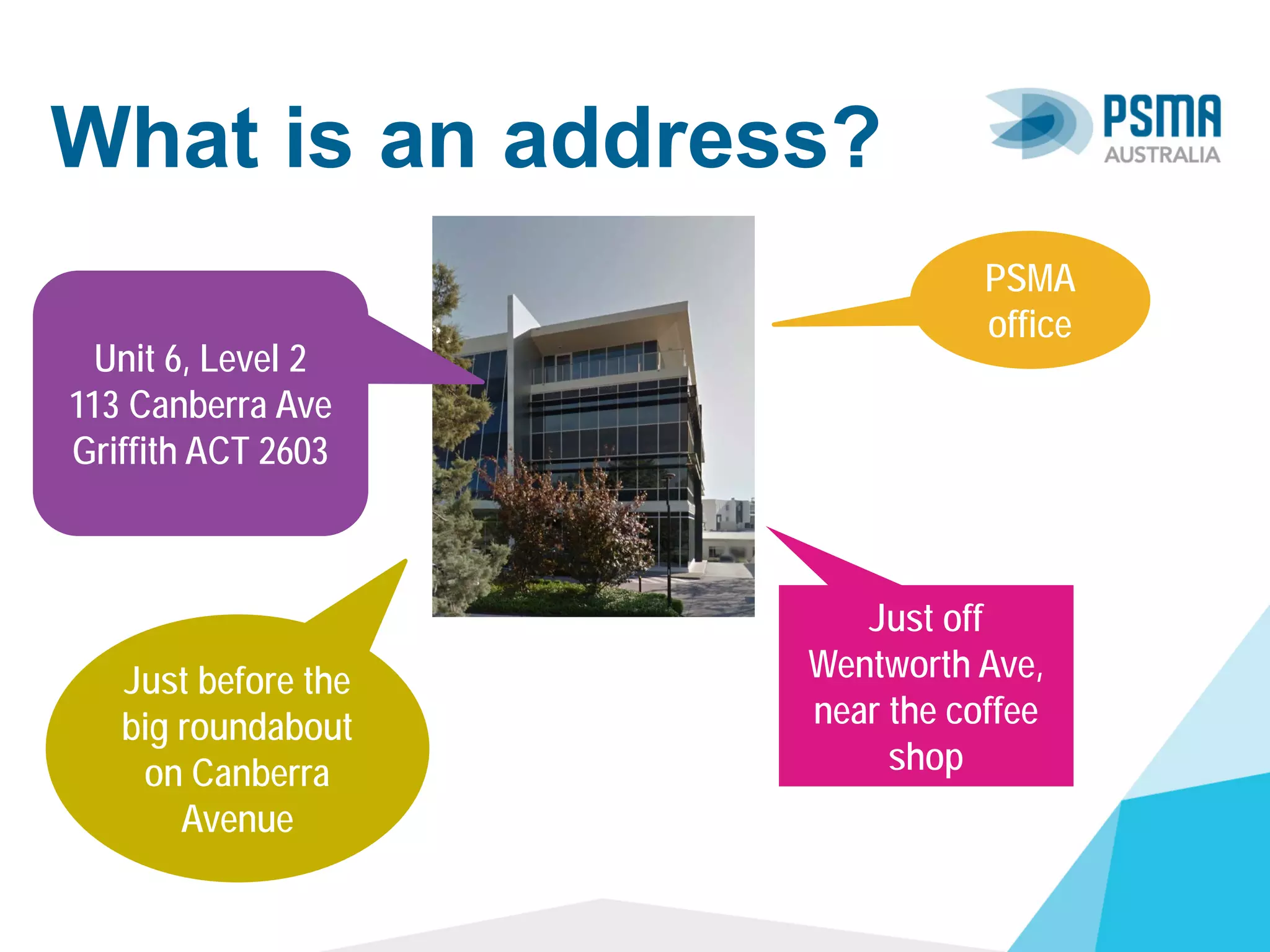 What is an address?

PSMA
AUSTRALIA

Unit 6, Level 2
113 Canberra Ave
Griffith ACT 2603

PSMA office

Just before the big roundabout on Canberra Avenue

Just off Wentworth Ave, near the coffee shop